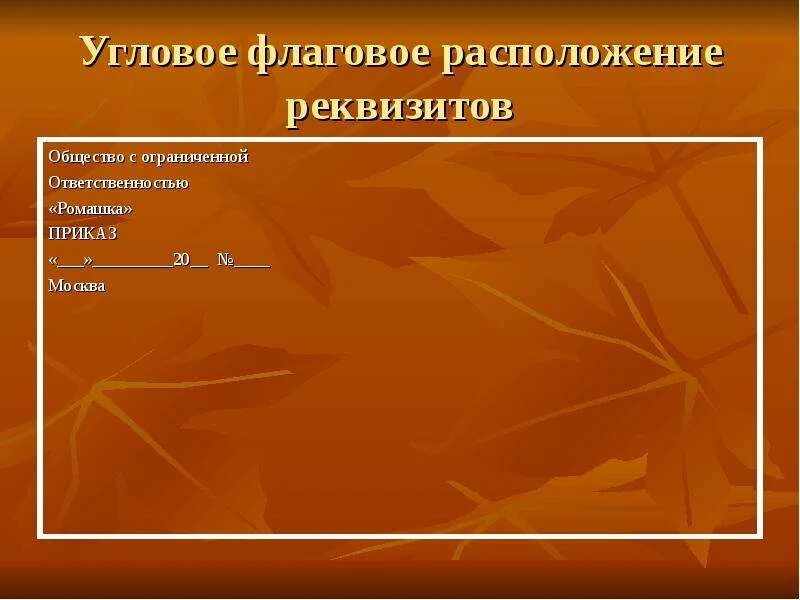 Угловое флаговое расположение реквизитов

Общество с ограниченной
Ответственностью
«Ромашка»
ПРИКАЗ
«___»_________20__ №____
Москва